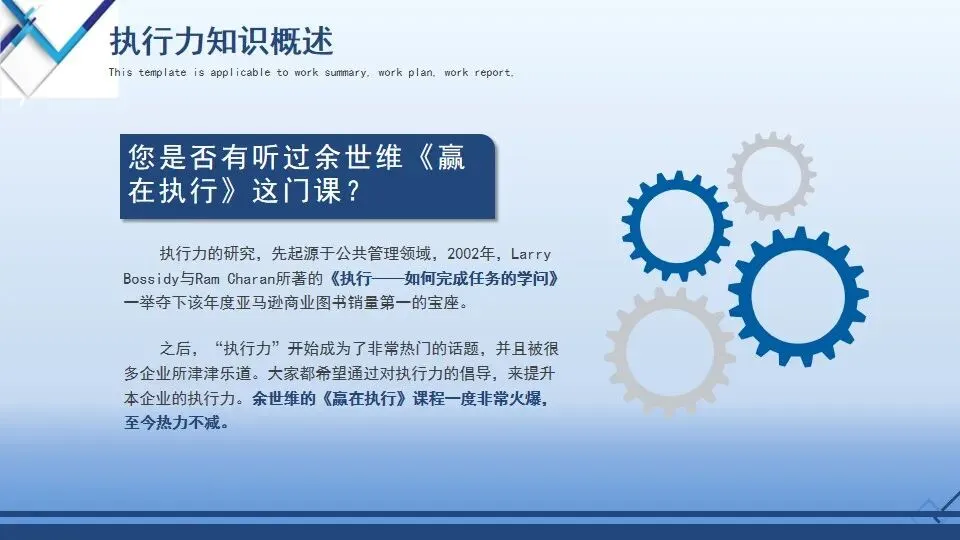 执行力知识概述

This template is applicable to work summary, work plan, work report.

您是否有听过余世维《赢在执行》这门课？

执行力的研究，先起源于公共管理领域，2002年，Larry Bossidy与Ram Charan所著的《执行——如何完成任务的学问》一举夺下该年度亚马逊商业图书销量第一的宝座。

之后，“执行力”开始成为了非常热门的话题，并且被很多企业所津津乐道。大家都希望通过对执行力的倡导，来提升本企业的执行力。余世维的《赢在执行》课程一度非常火爆，至今热力不减。